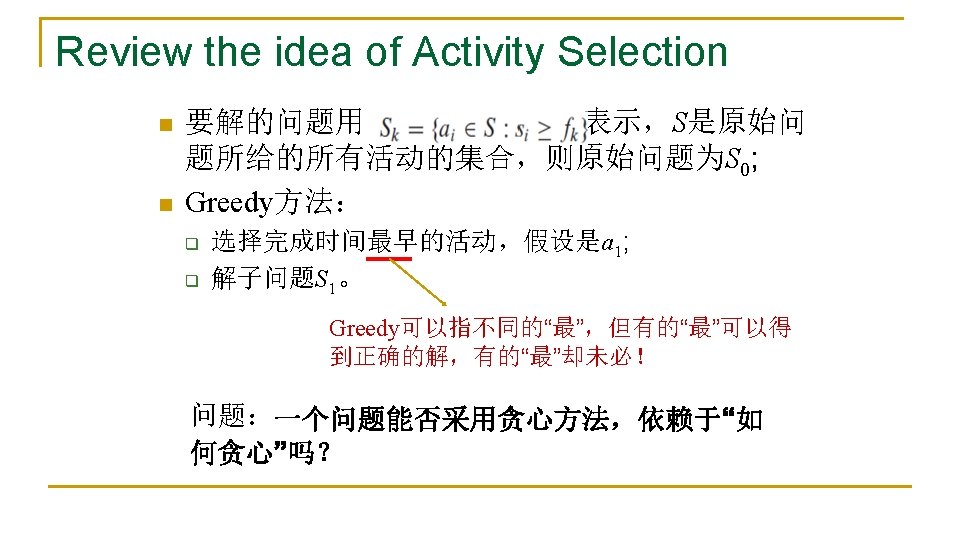 Review the idea of Activity Selection

要解的问题用 $S_k = \{a_i \in S : s_i \geq f_k\}$ 表示，$S$是原始问题所给的所有活动的集合，则原始问题为$S_0$;

Greedy方法：

选择完成时间最早的活动，假设是$a_1$;

解子问题$S_1$。

Greedy可以指不同的“最”，但有的“最”可以得到正确的解，有的“最”却未必！

问题：一个问题能否采用贪心方法，依赖于“如何贪心”吗？